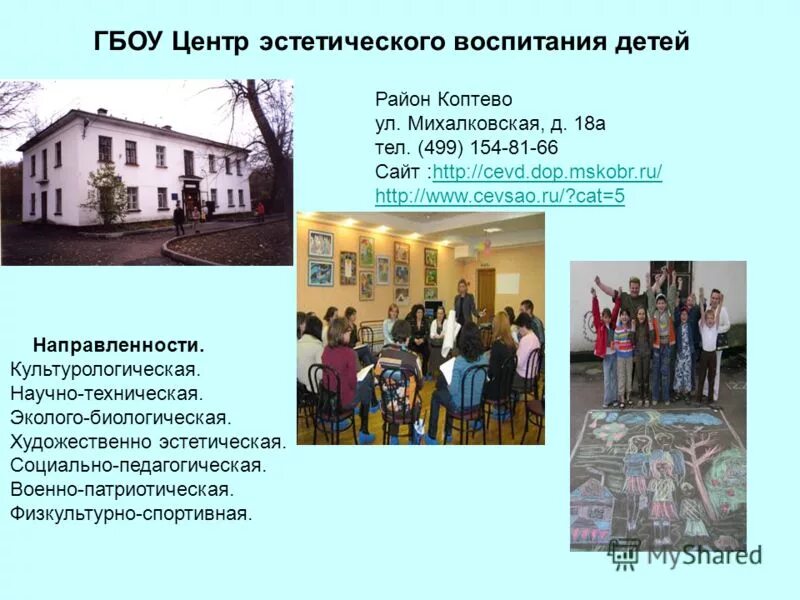 ГБОУ Центр эстетического воспитания детей

Район Коптево
ул. Михалковская, д. 18а
тел. (499) 154-81-66
Сайт :http://cevd.dop.mskobr.ru/
http://www.cevsao.ru/?cat=5

Направленности.
Культурологическая.
Научно-техническая.
Эколого-биологическая.
Художественно эстетическая.
Социально-педагогическая.
Военно-патриотическая.
Физкультурно-спортивная.

MyShared